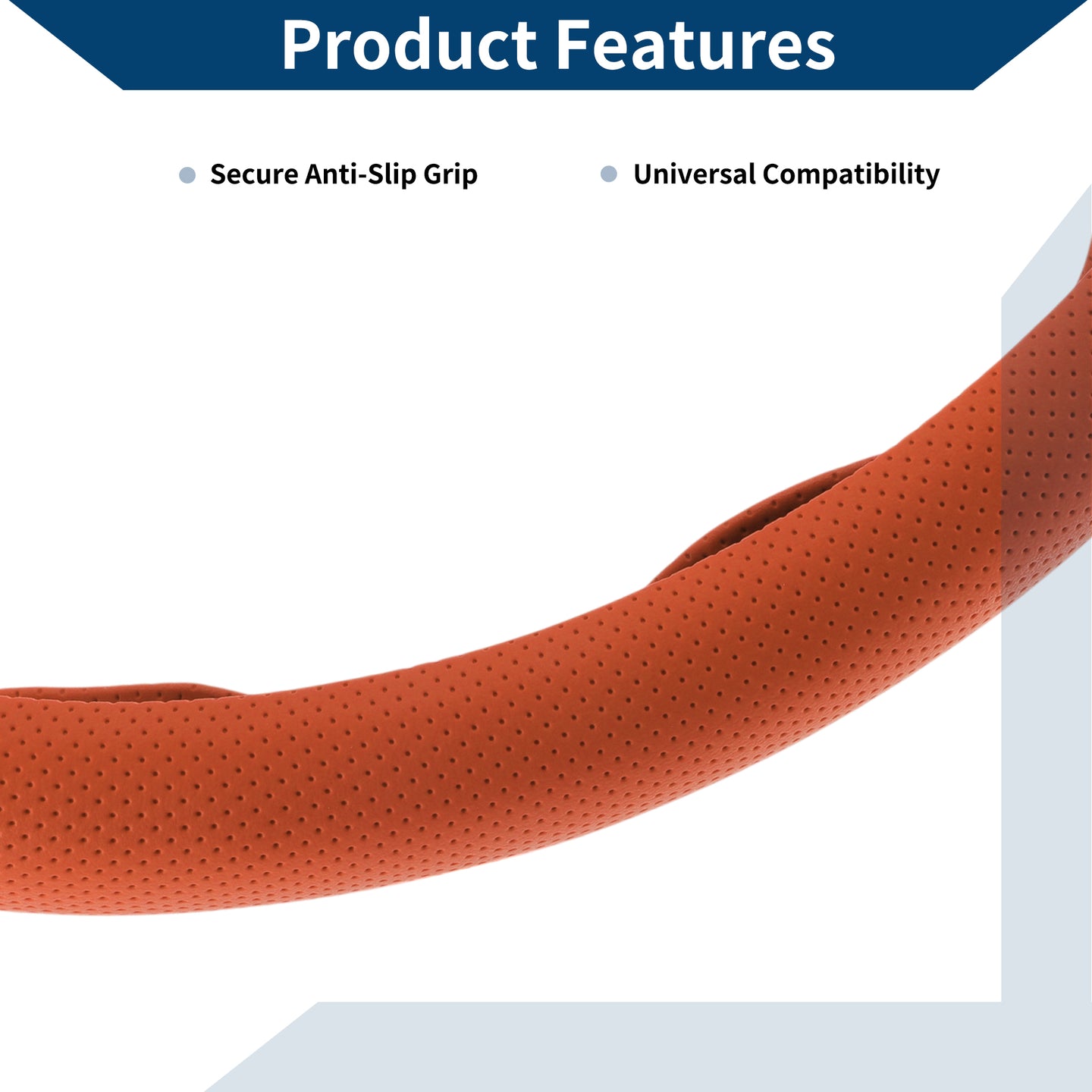 Product Features

• Secure Anti-Slip Grip

• Universal Compatibility